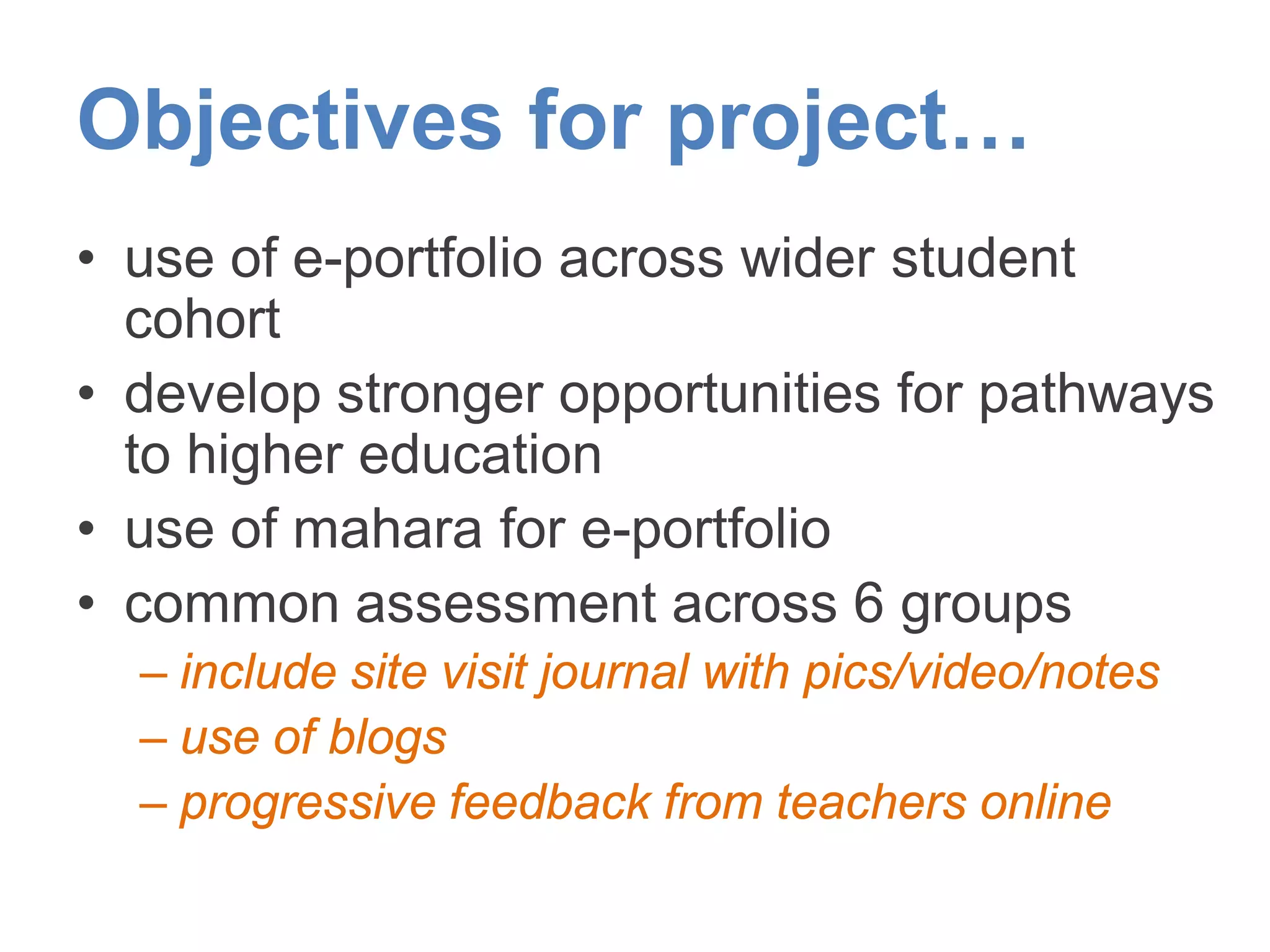 Objectives for project…

• use of e-portfolio across wider student cohort
• develop stronger opportunities for pathways to higher education
• use of mahara for e-portfolio
• common assessment across 6 groups
– include site visit journal with pics/video/notes
– use of blogs
– progressive feedback from teachers online